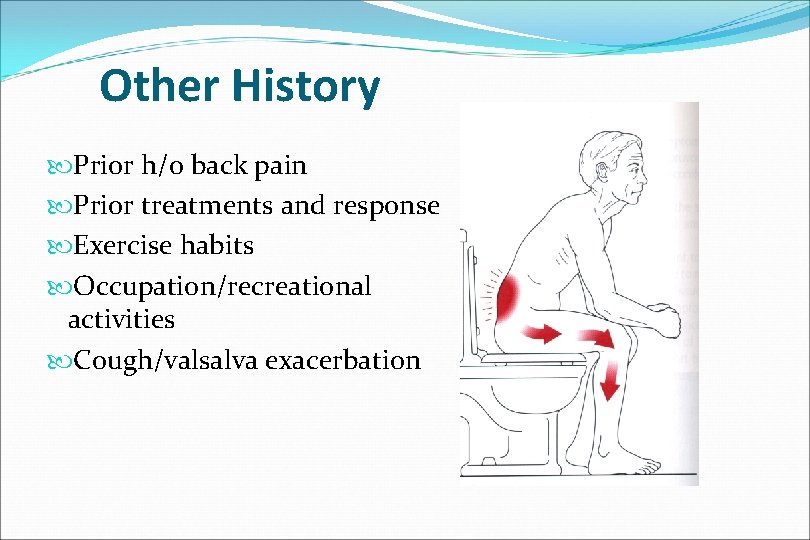 Other History

Prior h/o back pain

Prior treatments and response

Exercise habits

Occupation/recreational activities

Cough/valsalva exacerbation